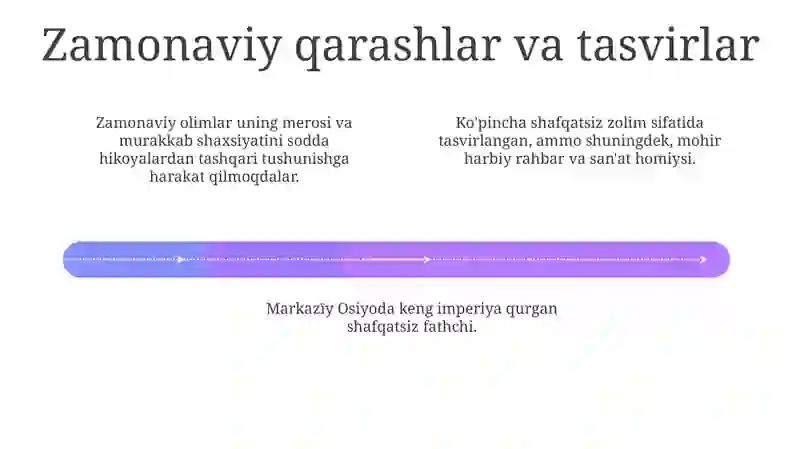 Zamonaviy qarashlar va tasvirlar

Zamonaviy olimlar uning merosi va murakkab shaxsiyatini sodda hikoyalardan tashqari tushunishga harakat qilmoqdalar.

Ko'pincha shafqatsiz zolim sifatida tasvirlangan, ammo shuningdek, mohir harbiy rahbar va san'at homiysi.

Markaziy Osiyoda keng imperiya qurgan shafqatsiz fathchi.